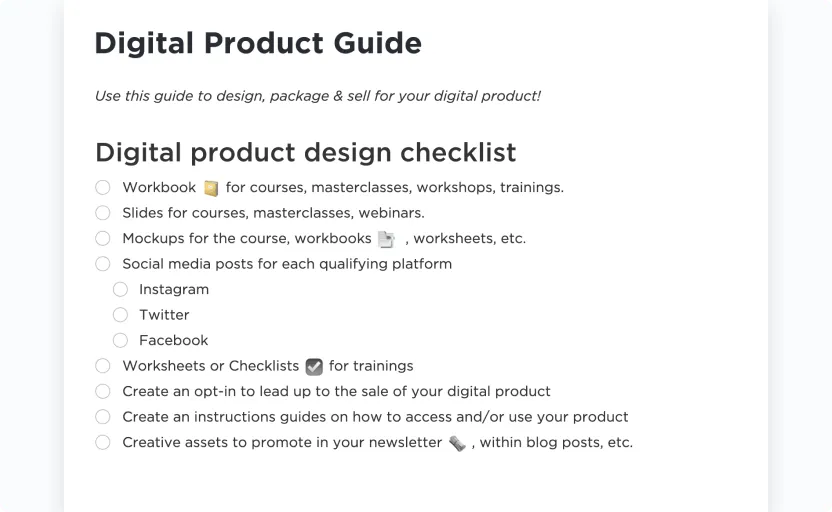 Digital Product Guide

Use this guide to design, package & sell for your digital product!

Digital product design checklist

Workbook for courses, masterclasses, workshops, trainings.
Slides for courses, masterclasses, webinars.
Mockups for the course, workbooks , worksheets, etc.
Social media posts for each qualifying platform
Instagram
Twitter
Facebook
Worksheets or Checklists for trainings
Create an opt-in to lead up to the sale of your digital product
Create an instructions guides on how to access and/or use your product
Creative assets to promote in your newsletter , within blog posts, etc.